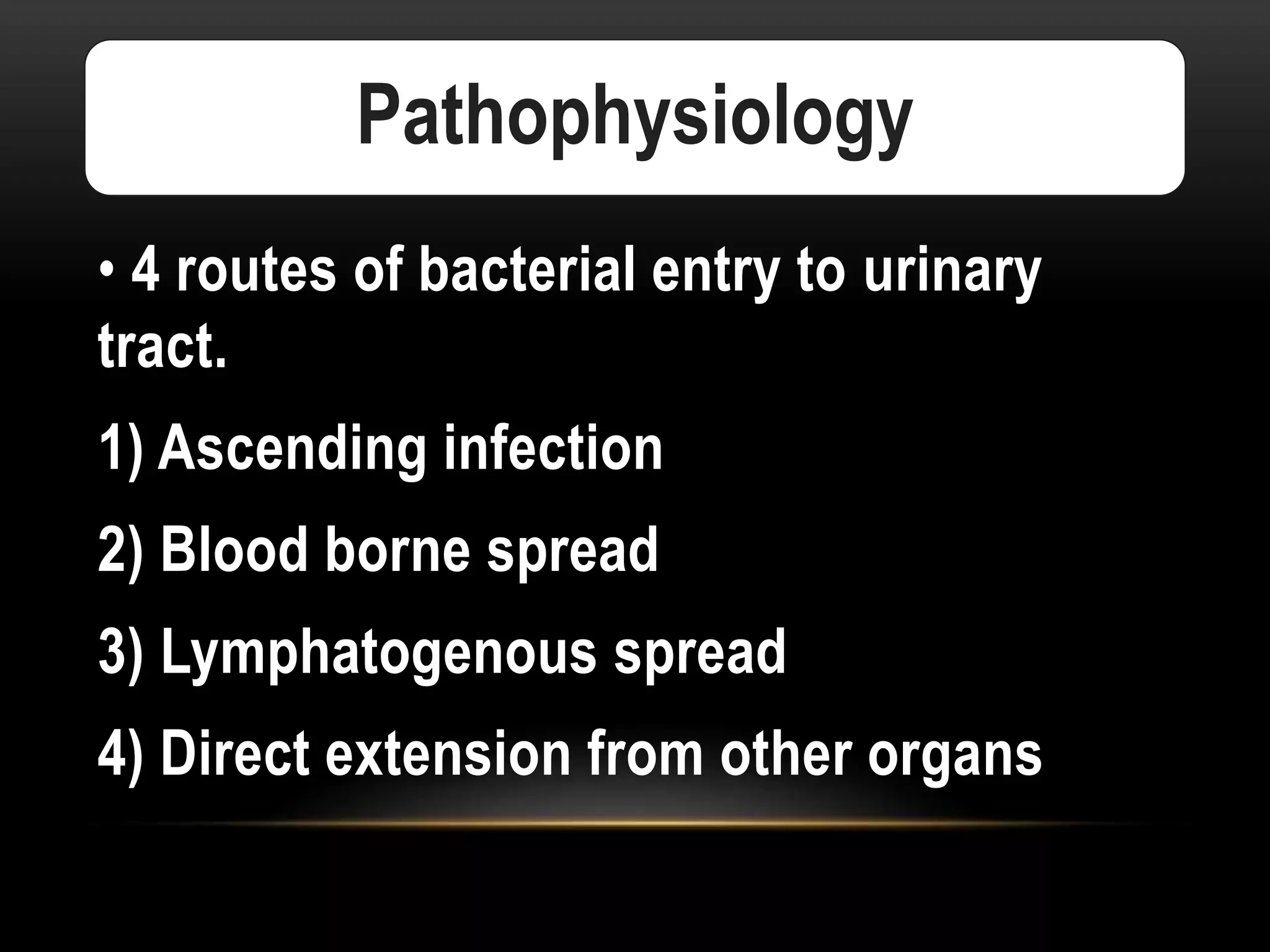 Pathophysiology

• 4 routes of bacterial entry to urinary tract.

1) Ascending infection

2) Blood borne spread

3) Lymphatogenous spread

4) Direct extension from other organs